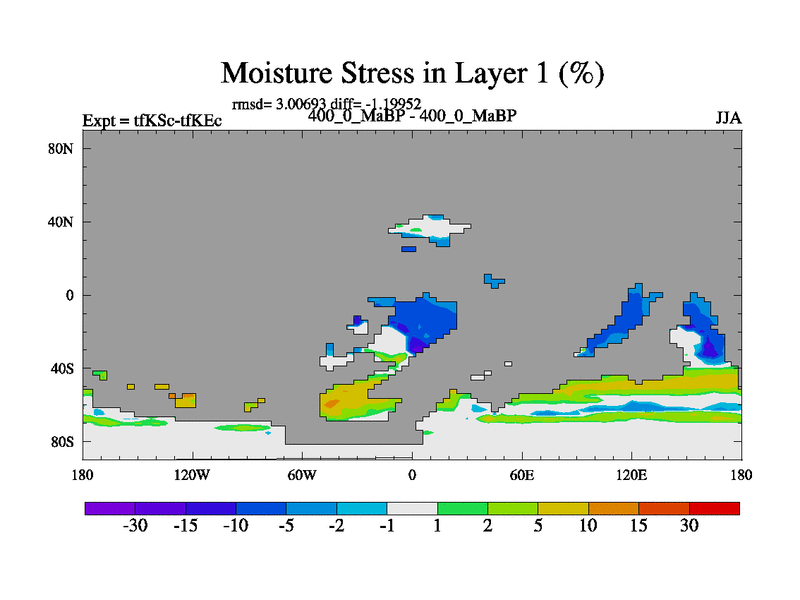 Moisture Stress in Layer 1 (%)

rmsd= 3.00693 diff= -1.19952

Expt = tfKSc-tfKEc

400_0_MaBP - 400_0_MaBP

JJA

80N

40N

0

40S

80S

180

120W

60W

0

60E

120E

180

-30 -15 -10 -5 -2 -1 1 2 5 10 15 30